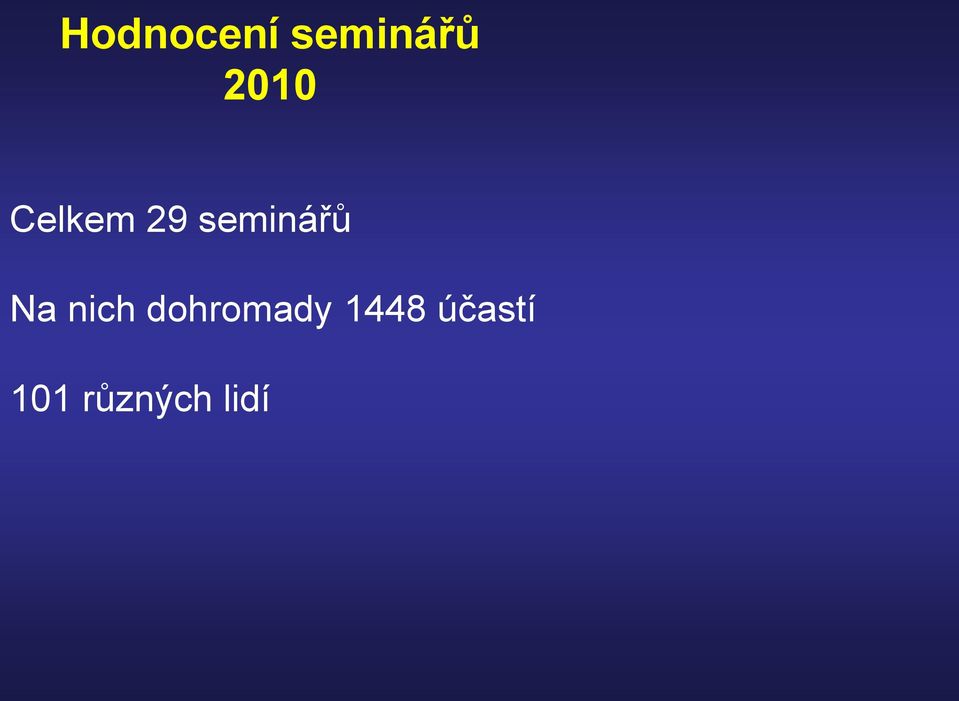 Hodnocení seminářů
2010

Celkem 29 seminářů

Na nich dohromady 1448 účastí

101 různých lidí